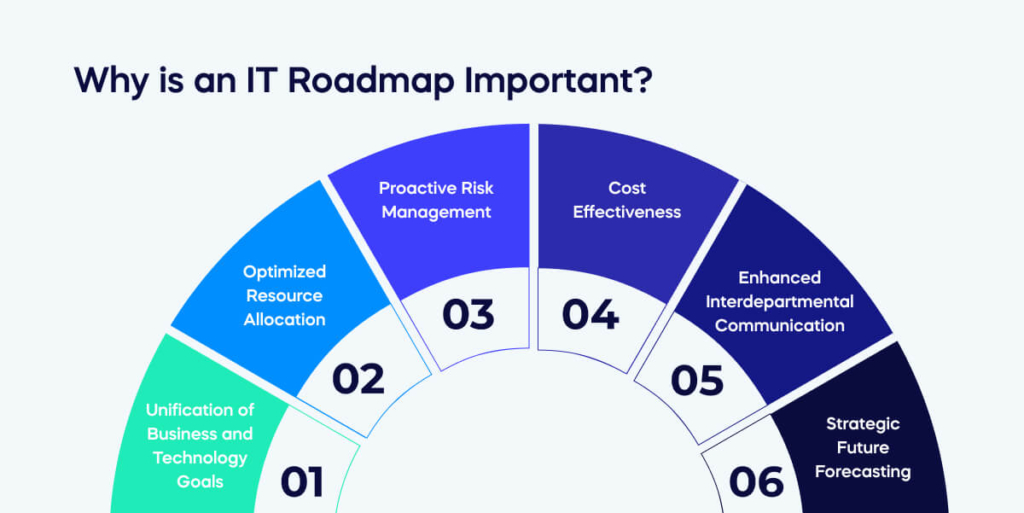 Why is an IT Roadmap Important?

Unification of Business and Technology Goals
01

Optimized Resource Allocation
02

Proactive Risk Management
03

Cost Effectiveness
04

Enhanced Interdepartmental Communication
05

Strategic Future Forecasting
06